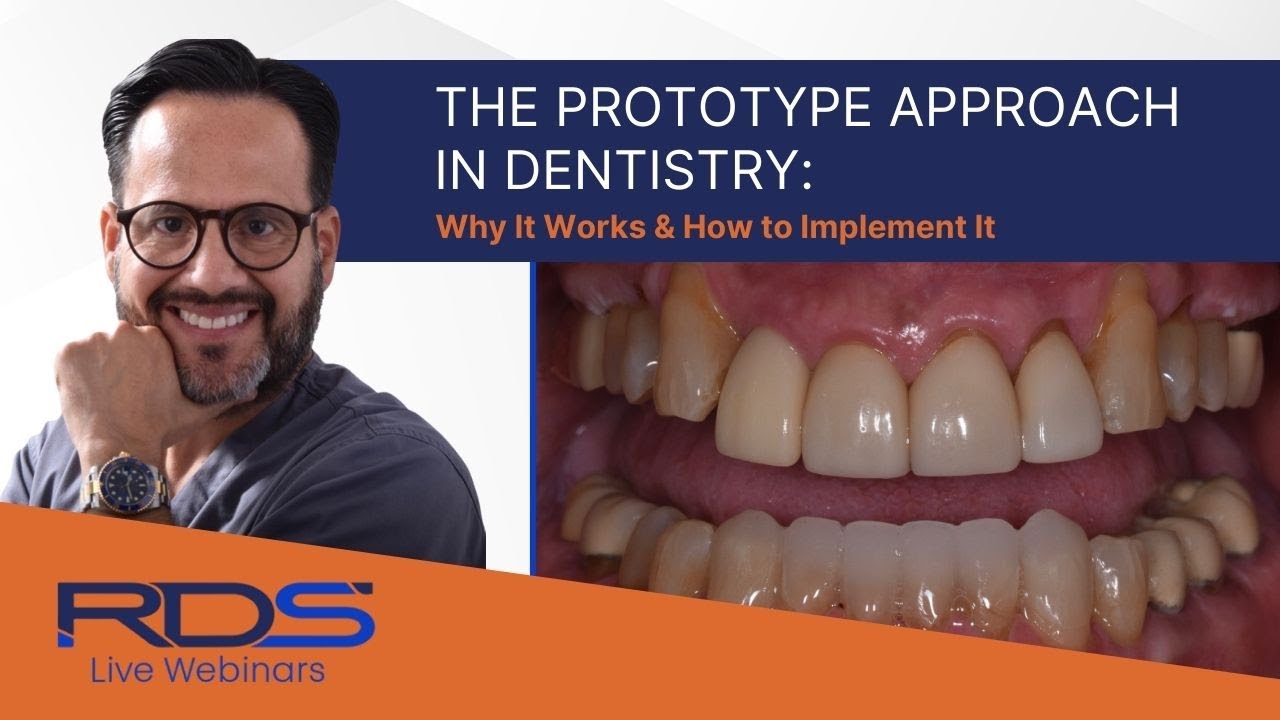 THE PROTOTYPE APPROACH IN DENTISTRY:

Why It Works & How to Implement It

RDS
Live Webinars